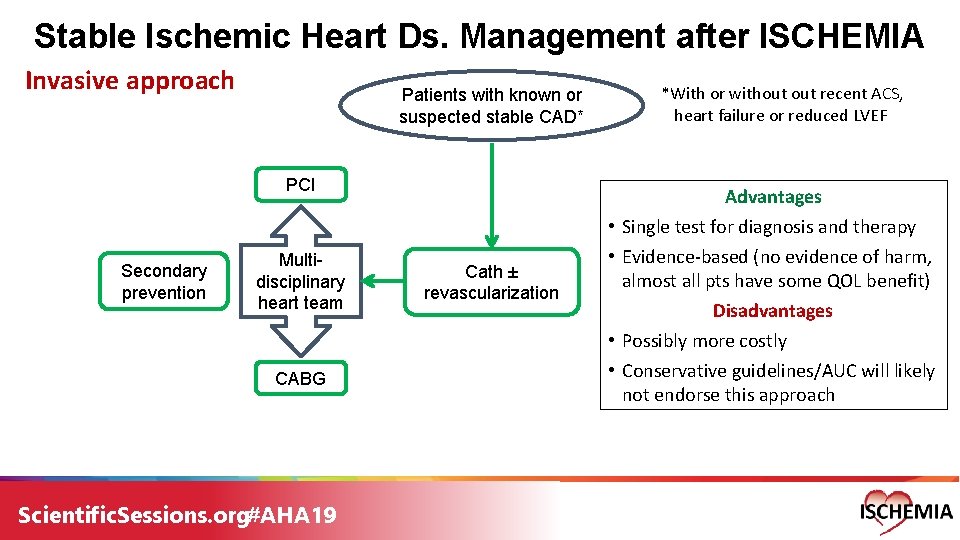 Stable Ischemic Heart Ds. Management after ISCHEMIA

Invasive approach

Patients with known or suspected stable CAD*

*With or without out recent ACS, heart failure or reduced LVEF

PCI

Secondary prevention

Multi-disciplinary heart team

Cath ± revascularization

CABG

Advantages
• Single test for diagnosis and therapy
• Evidence-based (no evidence of harm, almost all pts have some QOL benefit)

Disadvantages
• Possibly more costly
• Conservative guidelines/AUC will likely not endorse this approach

ScientificSessions.org#AHA19

ISCHEMIA